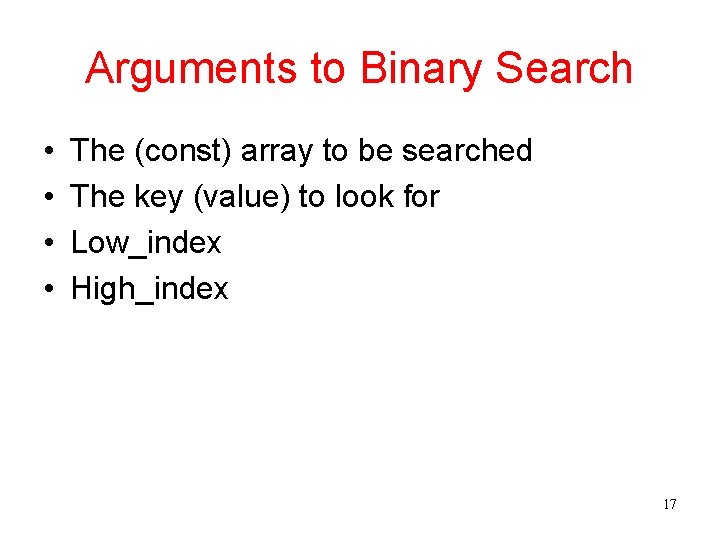 Arguments to Binary Search

• The (const) array to be searched
• The key (value) to look for
• Low_index
• High_index

17